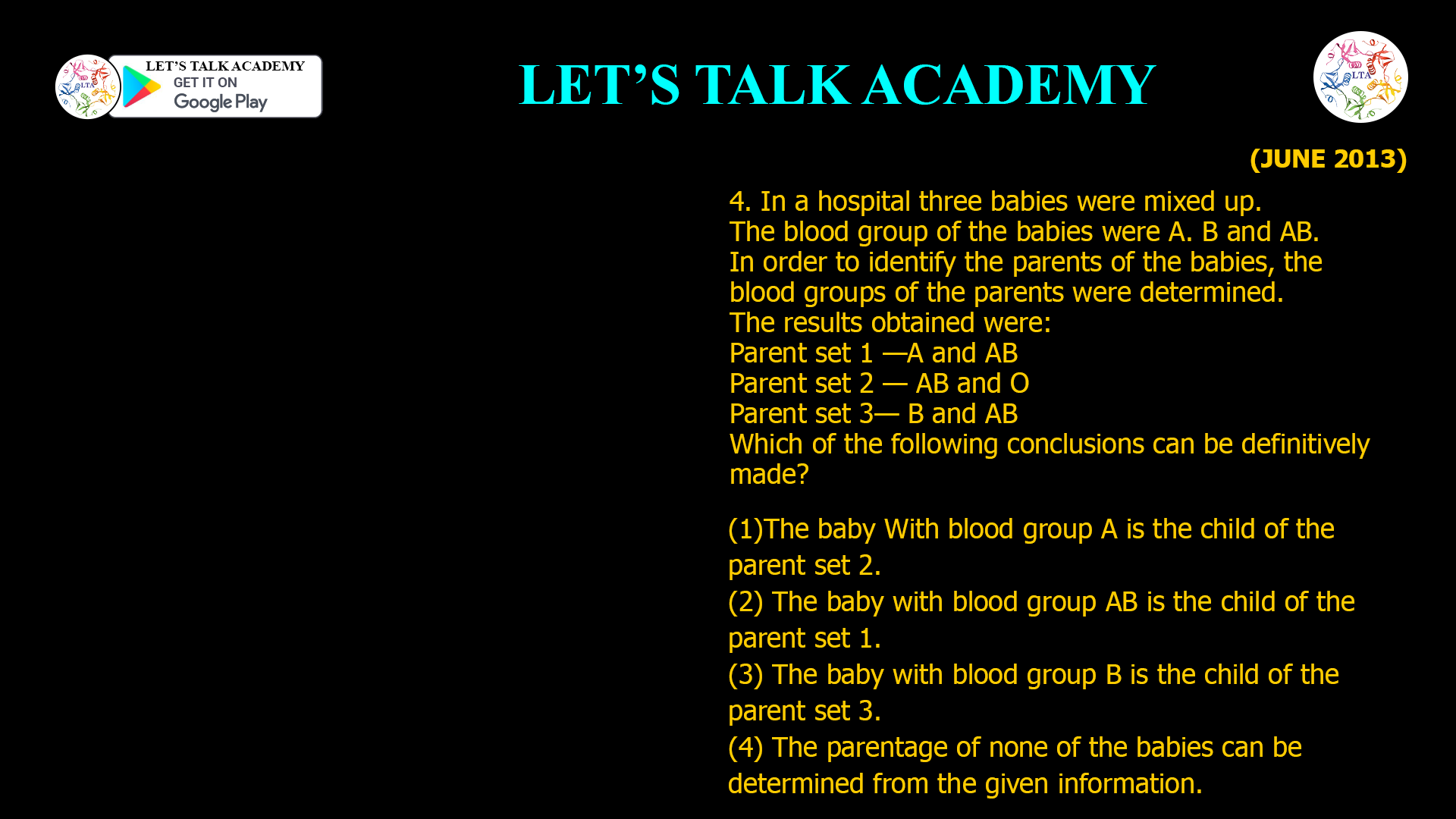 LTA

LET'S TALK ACADEMY
GET IT ON
Google Play

LET'S TALK ACADEMY

LTA

(JUNE 2013)

4. In a hospital three babies were mixed up. The blood group of the babies were A. B and AB. In order to identify the parents of the babies, the blood groups of the parents were determined. The results obtained were:
Parent set 1 —A and AB
Parent set 2 — AB and O
Parent set 3— B and AB
Which of the following conclusions can be definitively made?

(1)The baby With blood group A is the child of the parent set 2.
(2) The baby with blood group AB is the child of the parent set 1.
(3) The baby with blood group B is the child of the parent set 3.
(4) The parentage of none of the babies can be determined from the given information.